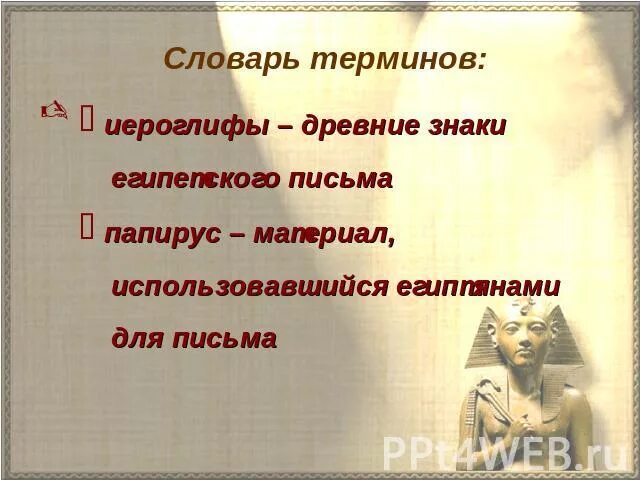 Словарь терминов:

иероглифы – древние знаки египетского письма

папирус – материал, использовавшийся египтянами для письма

PPt4WEB.ru